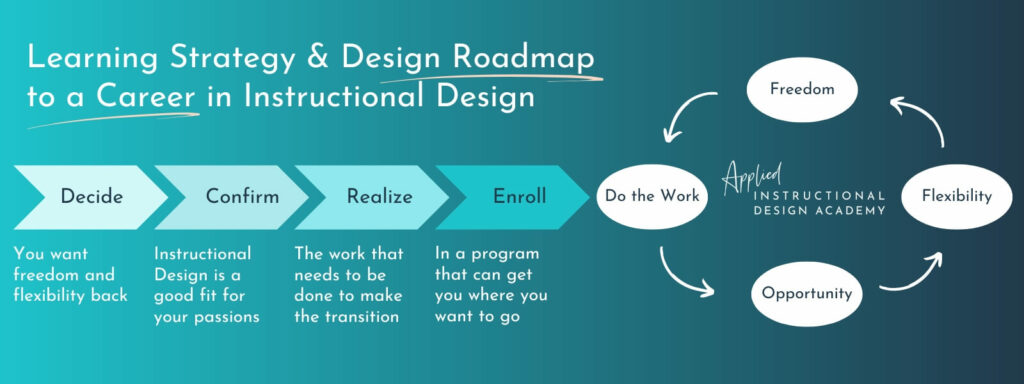 Learning Strategy & Design Roadmap to a Career in Instructional Design

Decide

You want freedom and flexibility back

Confirm

Instructional Design is a good fit for your passions

Realize

The work that needs to be done to make the transition

Enroll

In a program that can get you where you want to go

Do the Work

Freedom

Flexibility

Opportunity

Applied INSTRUCTIONAL DESIGN ACADEMY